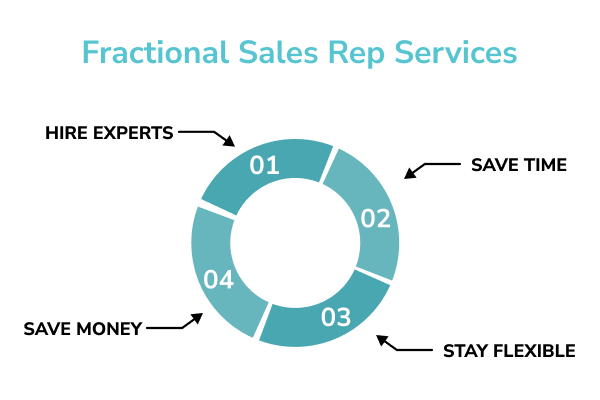 Fractional Sales Rep Services

HIRE EXPERTS
01

SAVE TIME
02

STAY FLEXIBLE
03

SAVE MONEY
04